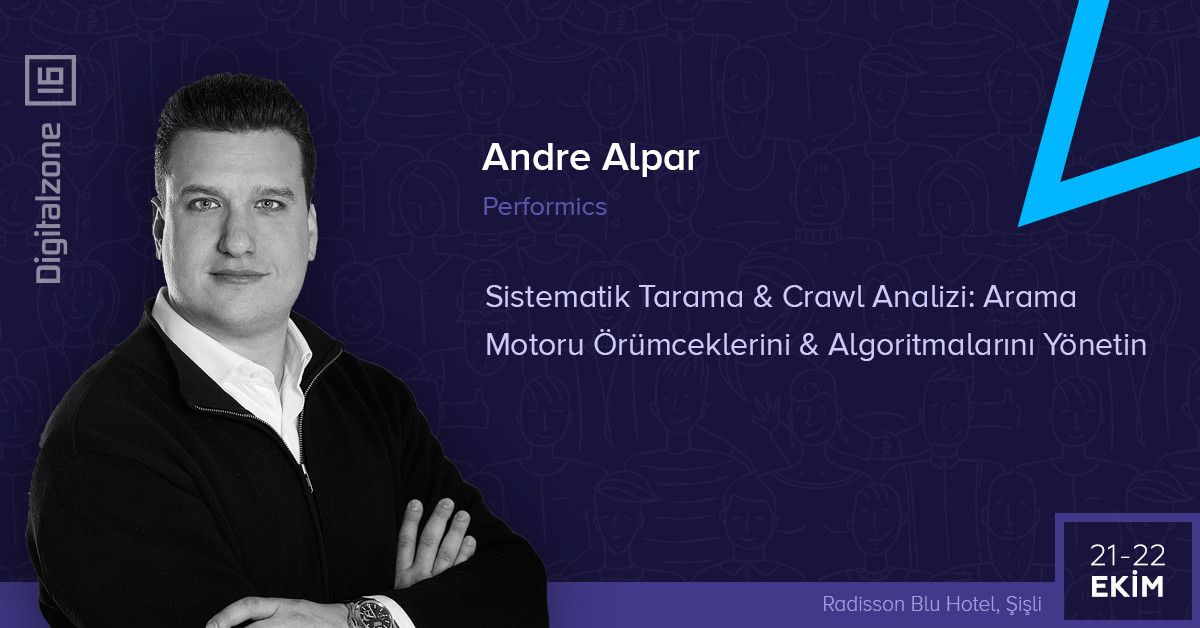 Digitalzone 16

Andre Alpar

Performics

Sistematik Tarama & Crawl Analizi: Arama Motoru Örümceklerini & Algoritmalarını Yönetin

Radisson Blu Hotel, Şişli

21-22 EKİM